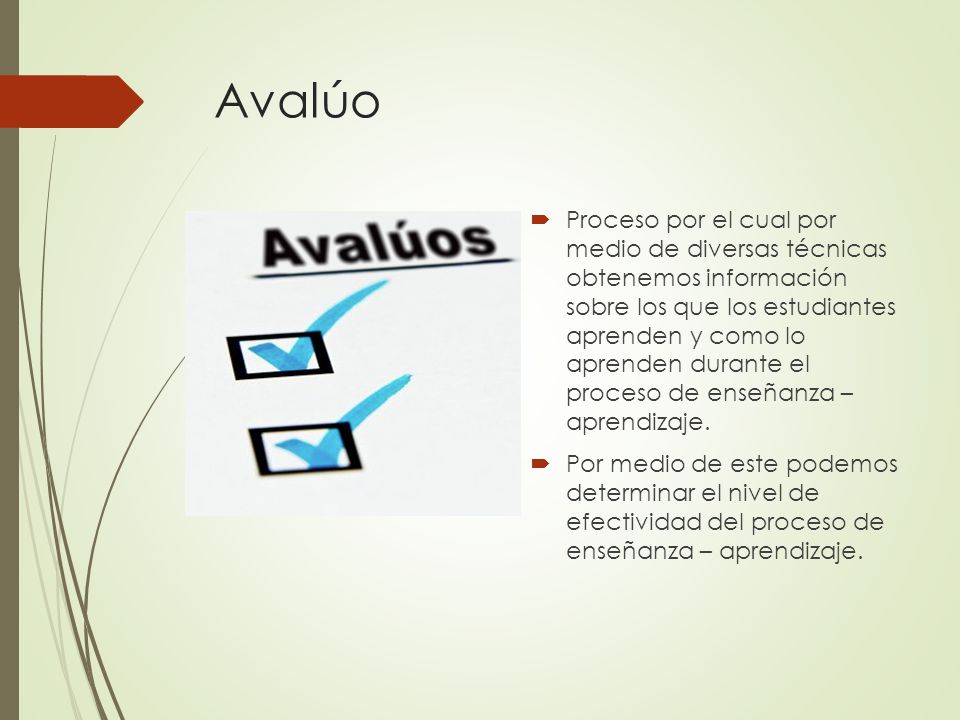 Avalúo

Avalúos

Proceso por el cual por medio de diversas técnicas obtenemos información sobre los que los estudiantes aprenden y como lo aprenden durante el proceso de enseñanza – aprendizaje.

Por medio de este podemos determinar el nivel de efectividad del proceso de enseñanza – aprendizaje.